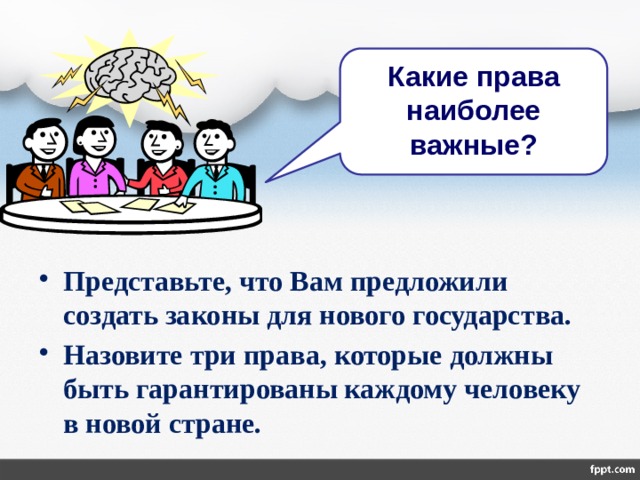 Какие права наиболее важные?

• Представьте, что Вам предложили создать законы для нового государства.
• Назовите три права, которые должны быть гарантированы каждому человеку в новой стране.

fppt.com